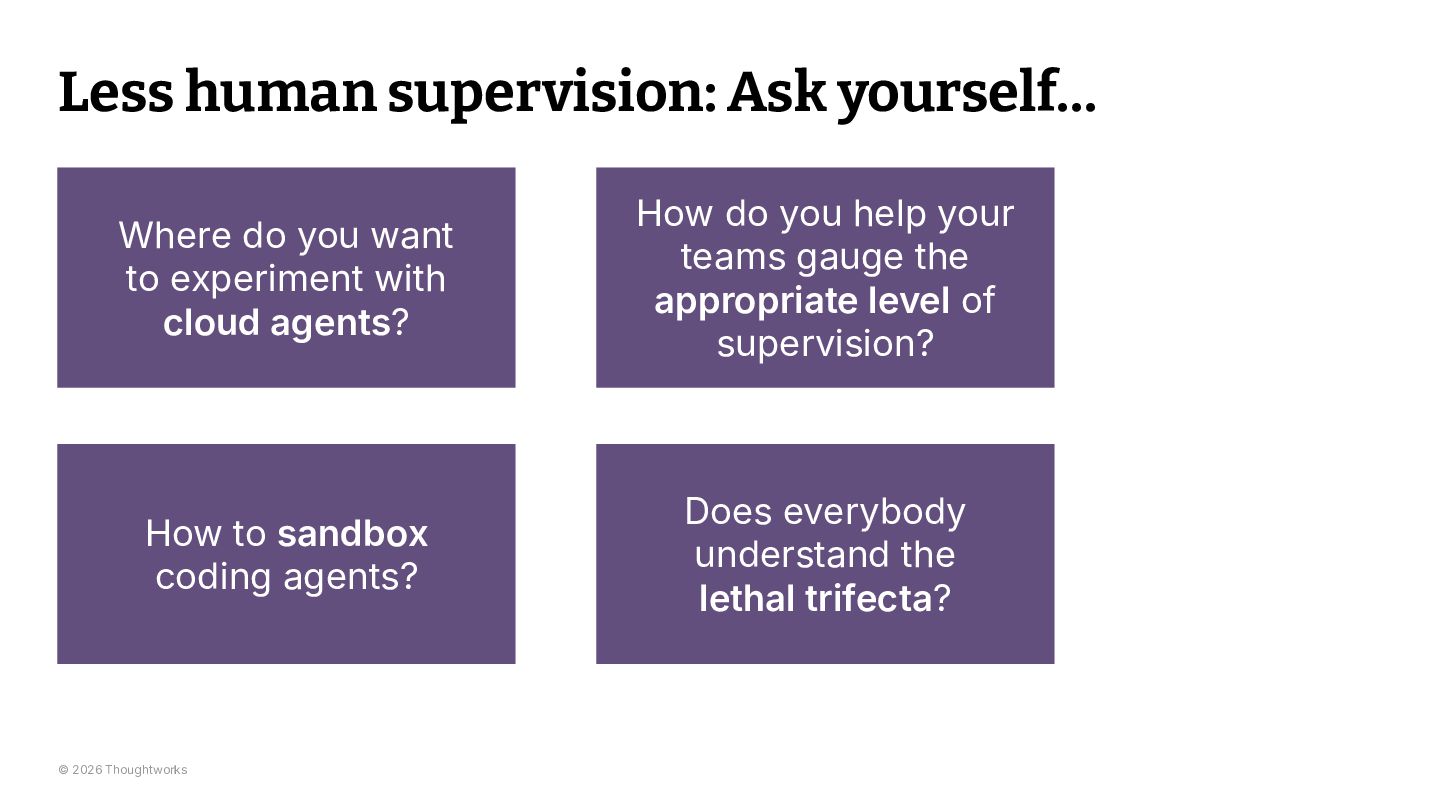 Less human supervision: Ask yourself...

Where do you want to experiment with cloud agents?

How do you help your teams gauge the appropriate level of supervision?

How to sandbox coding agents?

Does everybody understand the lethal trifecta?

© 2026 Thoughtworks